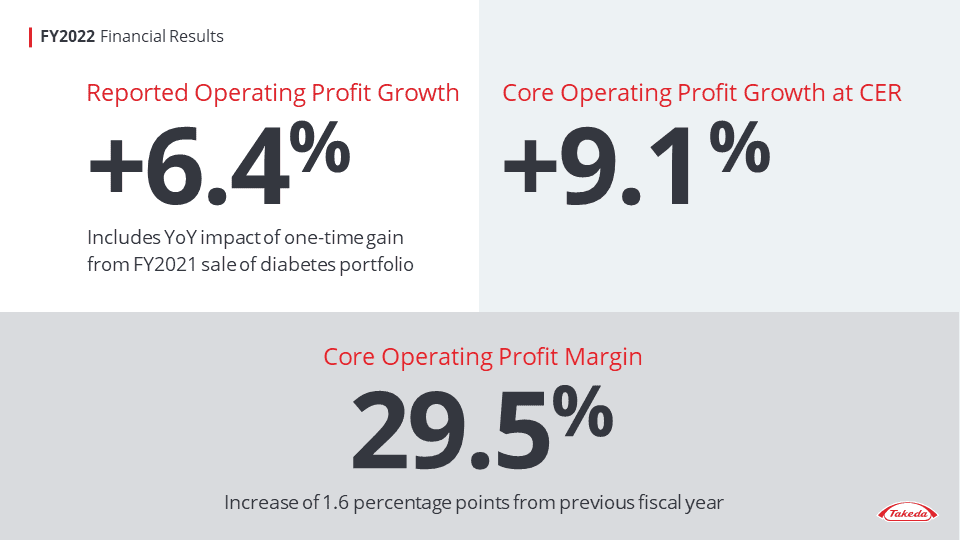 FY2022 Financial Results

Reported Operating Profit Growth

+6.4%

Includes YoY impact of one-time gain from FY2021 sale of diabetes portfolio

Core Operating Profit Growth at CER

+9.1%

Core Operating Profit Margin

29.5%

Increase of 1.6 percentage points from previous fiscal year

Takeda